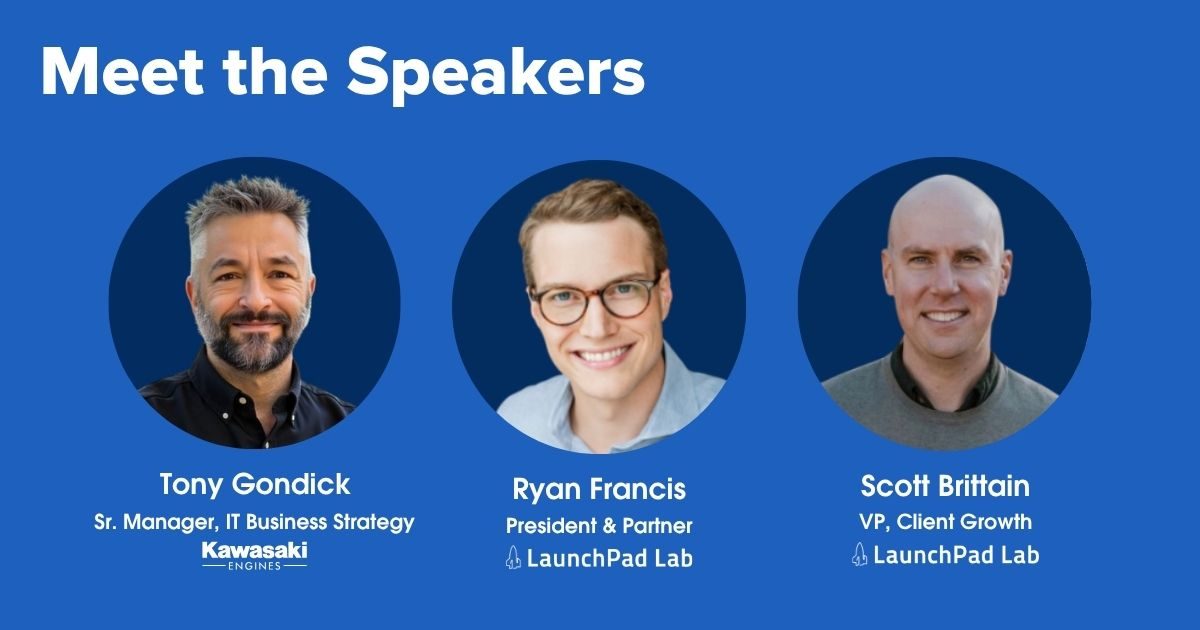 Meet the Speakers

Tony Gondick
Sr. Manager, IT Business Strategy
Kawasaki
ENGINES

Ryan Francis
President & Partner
LaunchPad Lab

Scott Brittain
VP, Client Growth
LaunchPad Lab